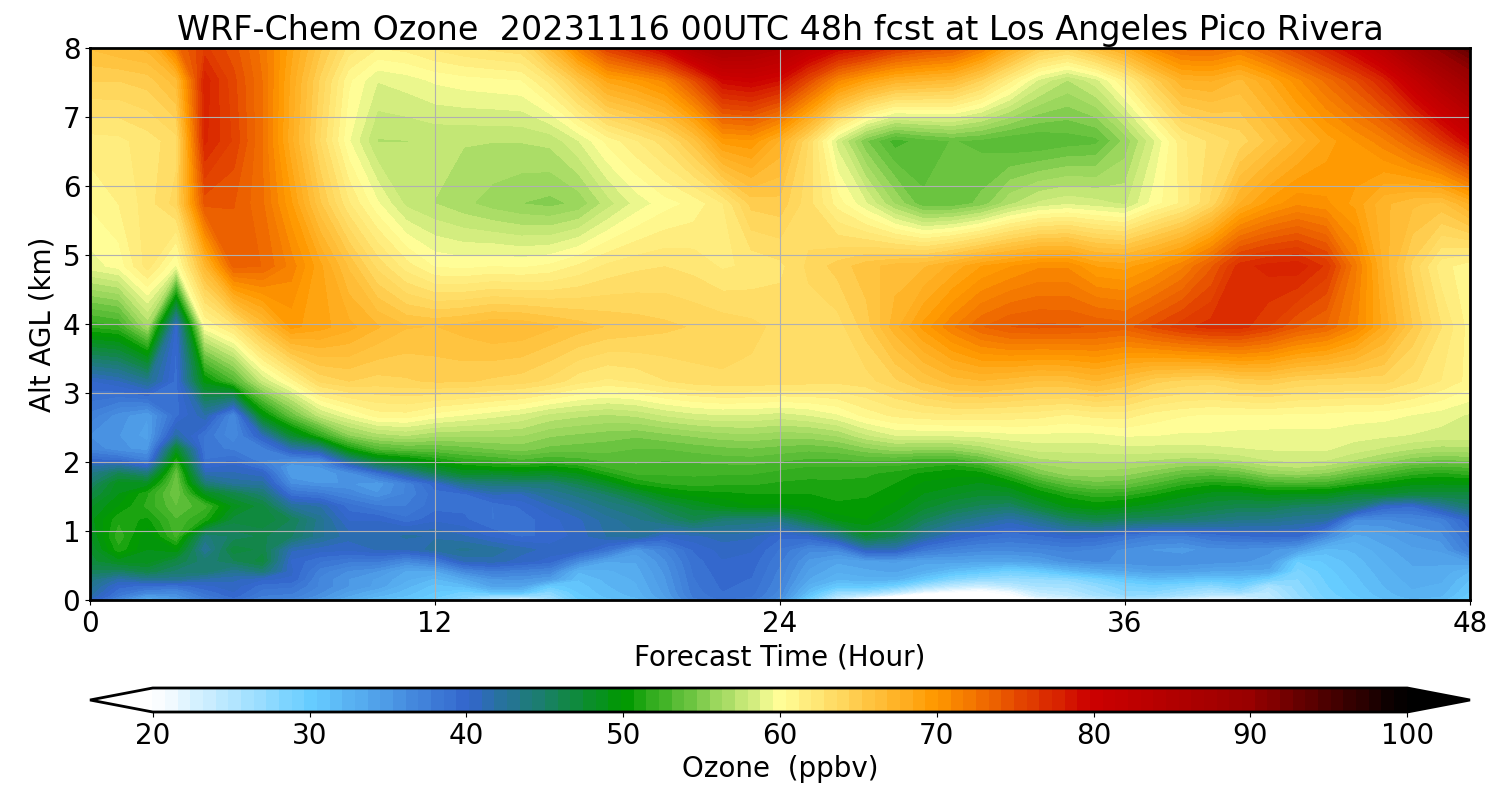 WRF-Chem Ozone 20231116 00UTC 48h fcst at Los Angeles Pico Rivera

Alt AGL (km)

8
7
6
5
4
3
2
1
0

0 12 24 36 48

Forecast Time (Hour)

20 30 40 50 60 70 80 90 100

Ozone (ppbv)